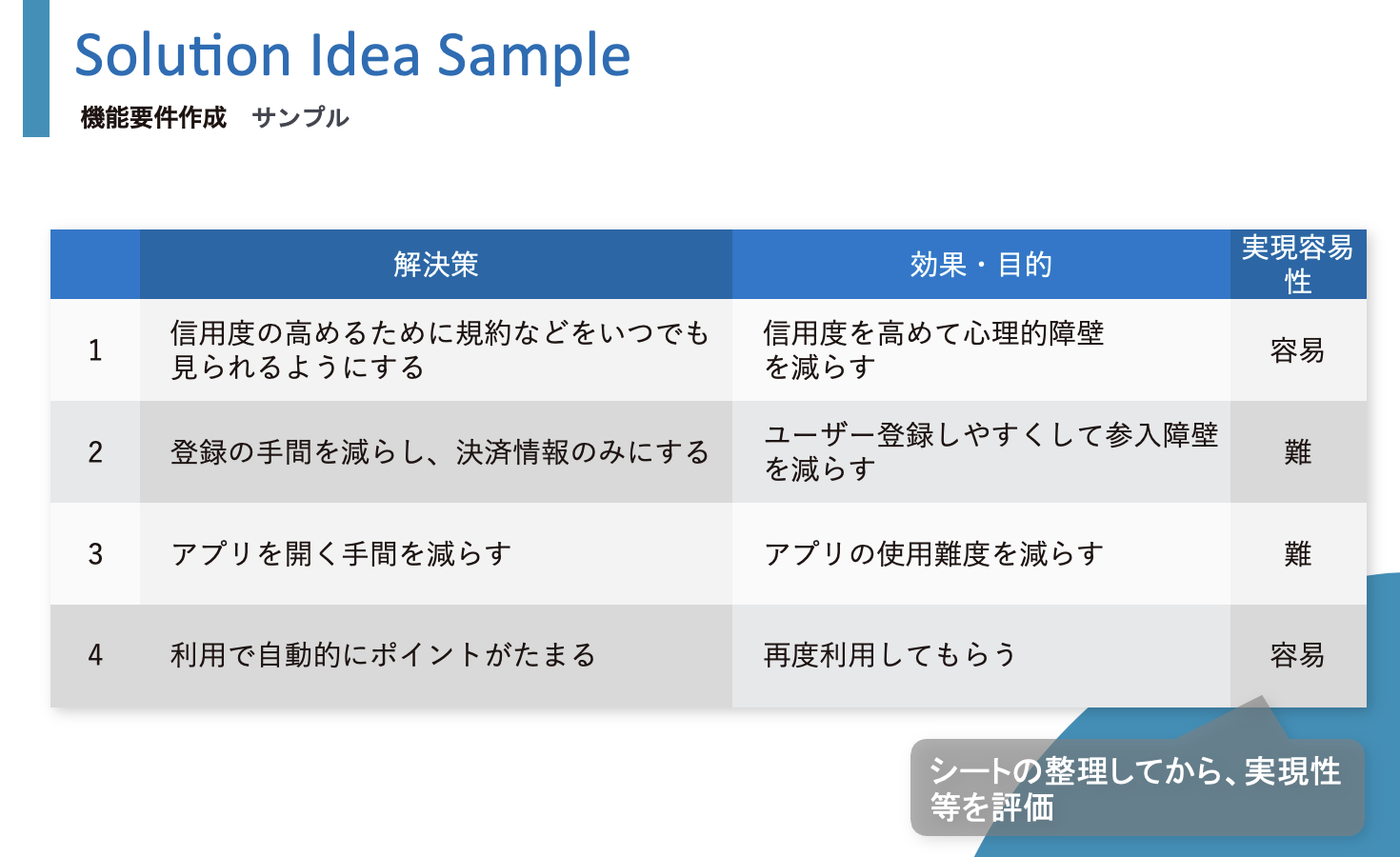 Solution Idea Sample
機能要件作成　サンプル

| | 解決策 | 効果・目的 | 実現容易性 |
|---|---|---|---|
| 1 | 信用度の高めるために規約などをいつでも見られるようにする | 信用度を高めて心理的障壁を減らす | 容易 |
| 2 | 登録の手間を減らし、決済情報のみにする | ユーザー登録しやすくして参入障壁を減らす | 難 |
| 3 | アプリを開く手間を減らす | アプリの使用難度を減らす | 難 |
| 4 | 利用で自動的にポイントがたまる | 再度利用してもらう | 容易 |

シートの整理してから、実現性等を評価